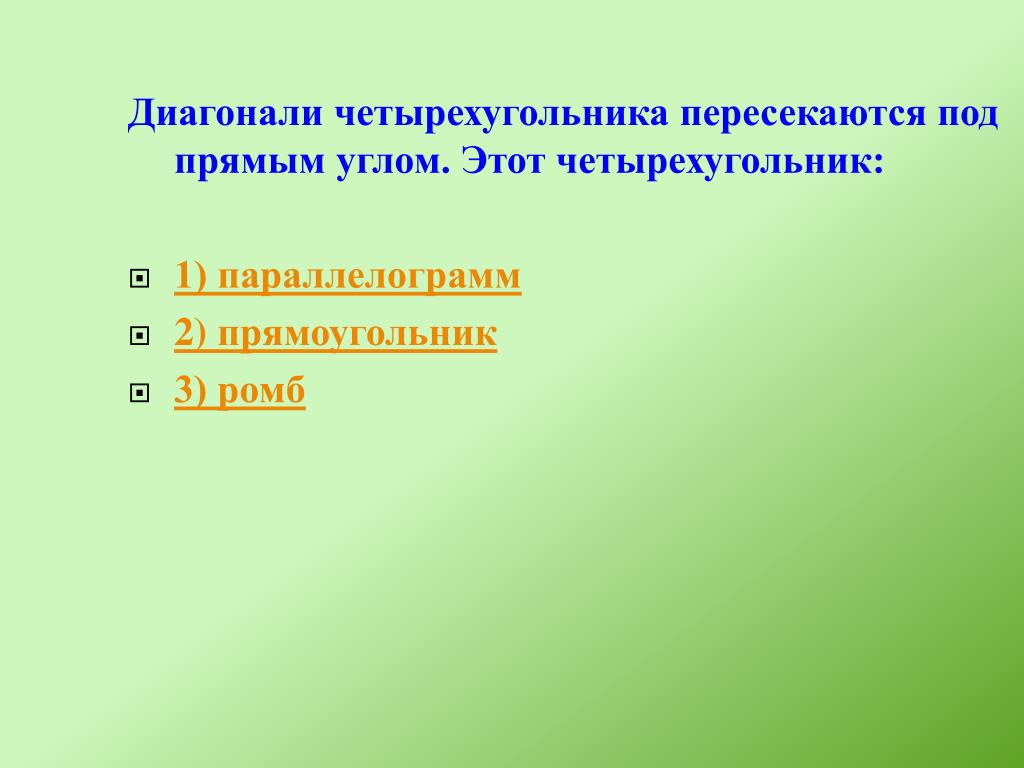 Диагонали четырехугольника пересекаются под прямым углом. Этот четырехугольник:

1) параллелограмм
2) прямоугольник
3) ромб